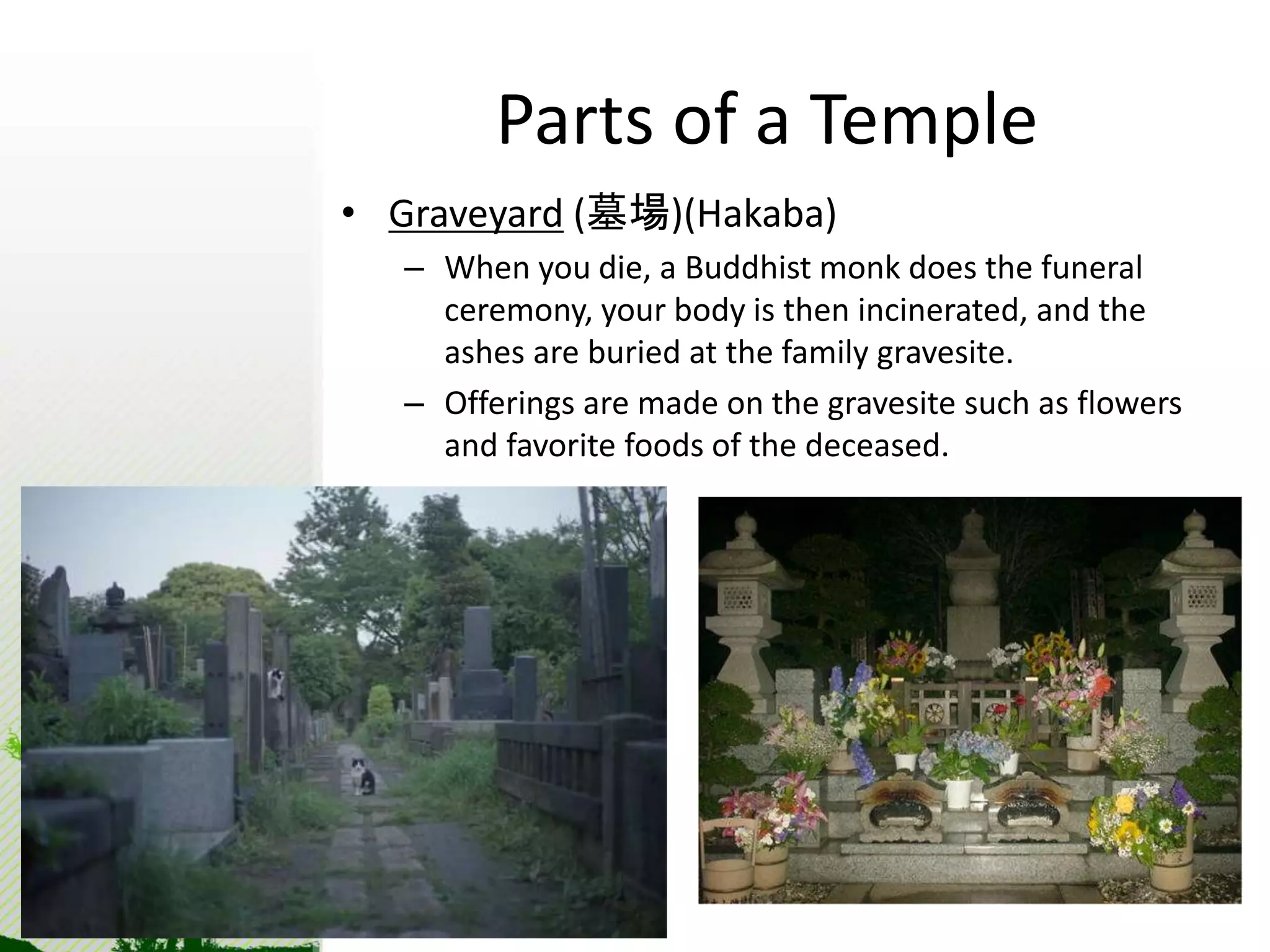 Parts of a Temple

• Graveyard (墓場)(Hakaba)
  – When you die, a Buddhist monk does the funeral ceremony, your body is then incinerated, and the ashes are buried at the family gravesite.
  – Offerings are made on the gravesite such as flowers and favorite foods of the deceased.